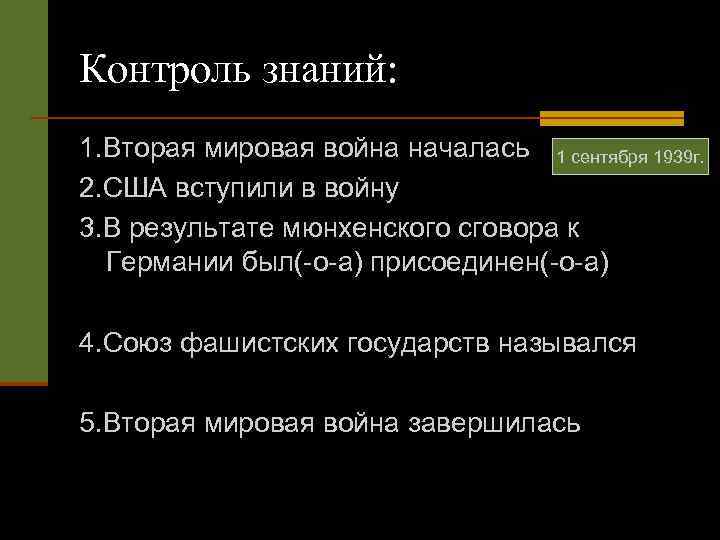 Контроль знаний:

1.Вторая мировая война началась

1 сентября 1939г.

2.США вступили в войну

3.В результате мюнхенского сговора к Германии был(-о-а) присоединен(-о-а)

4.Союз фашистских государств назывался

5.Вторая мировая война завершилась